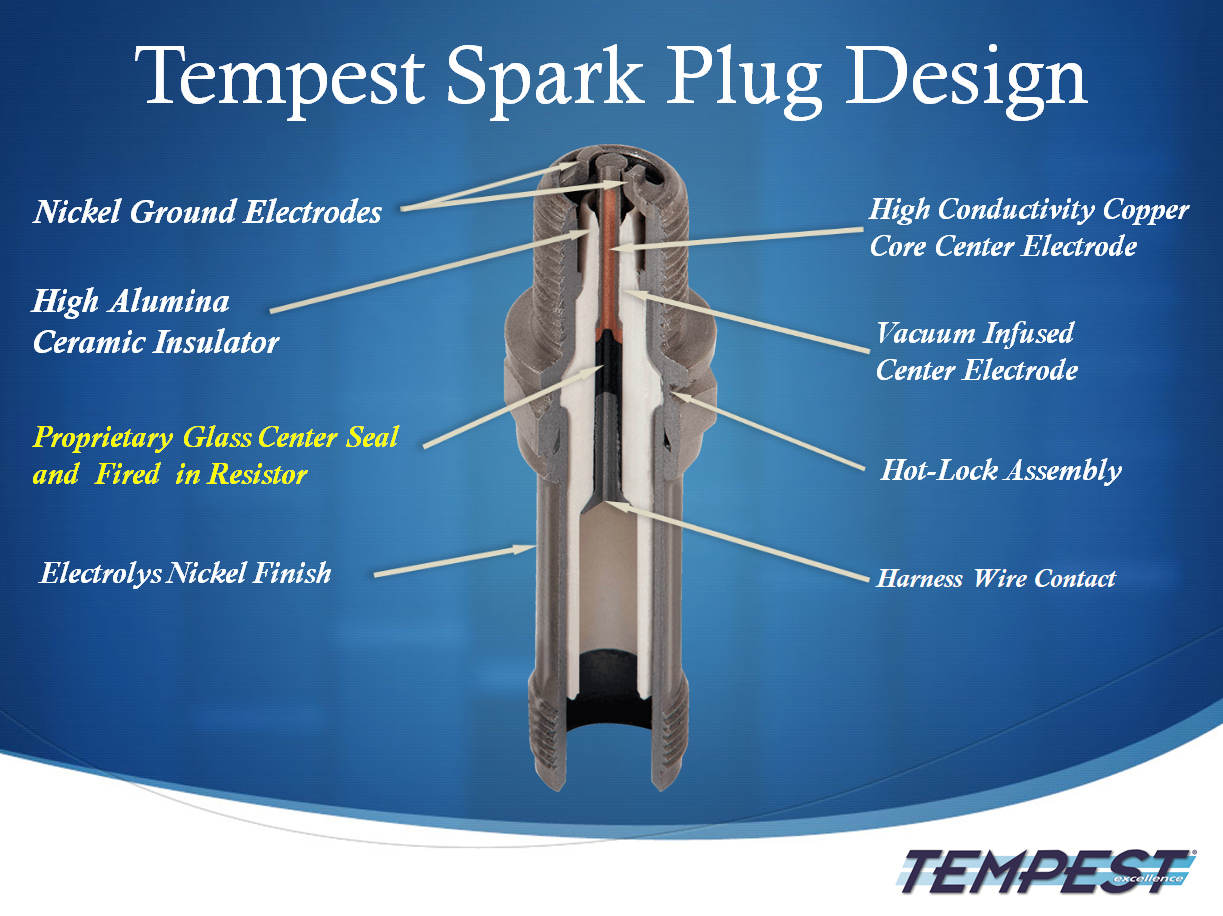 Tempest Spark Plug Design

Nickel Ground Electrodes

High Alumina Ceramic Insulator

Proprietary Glass Center Seal and Fired in Resistor

Electrolys Nickel Finish

High Conductivity Copper Core Center Electrode

Vacuum Infused Center Electrode

Hot-Lock Assembly

Harness Wire Contact

TEMPEST excellence